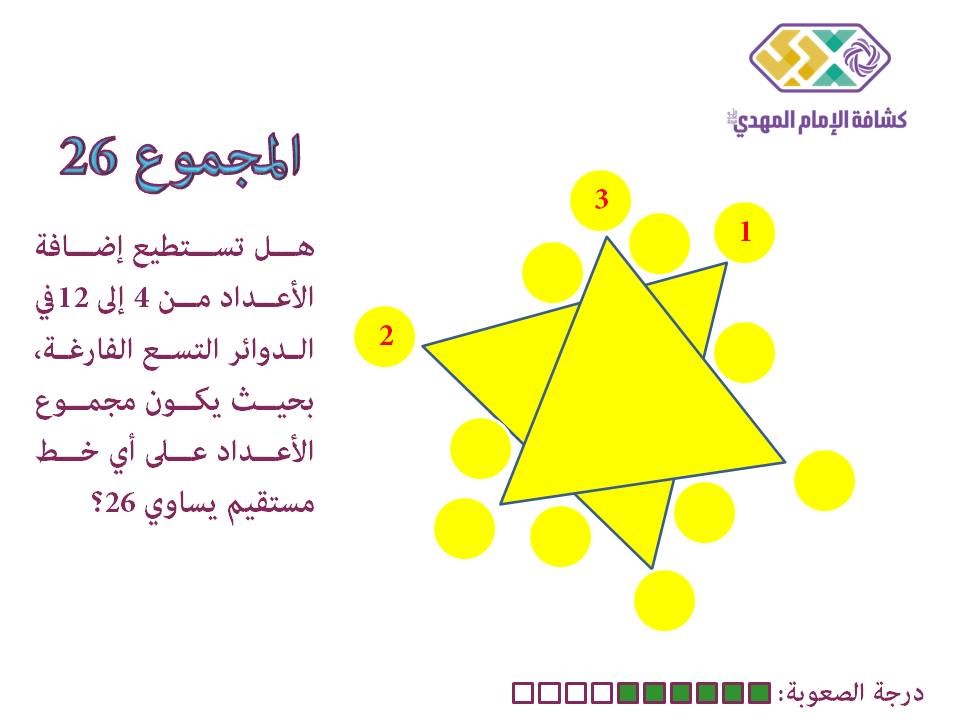 كشافة الإمام المهدي

المجموع 26

هل تستطيع إضافة الأعداد من 4 إلى 12 في الدوائر التسع الفارغة، بحيث يكون مجموع الأعداد على أي خط مستقيم يساوي 26؟

3

1

2

درجة الصعوبة: